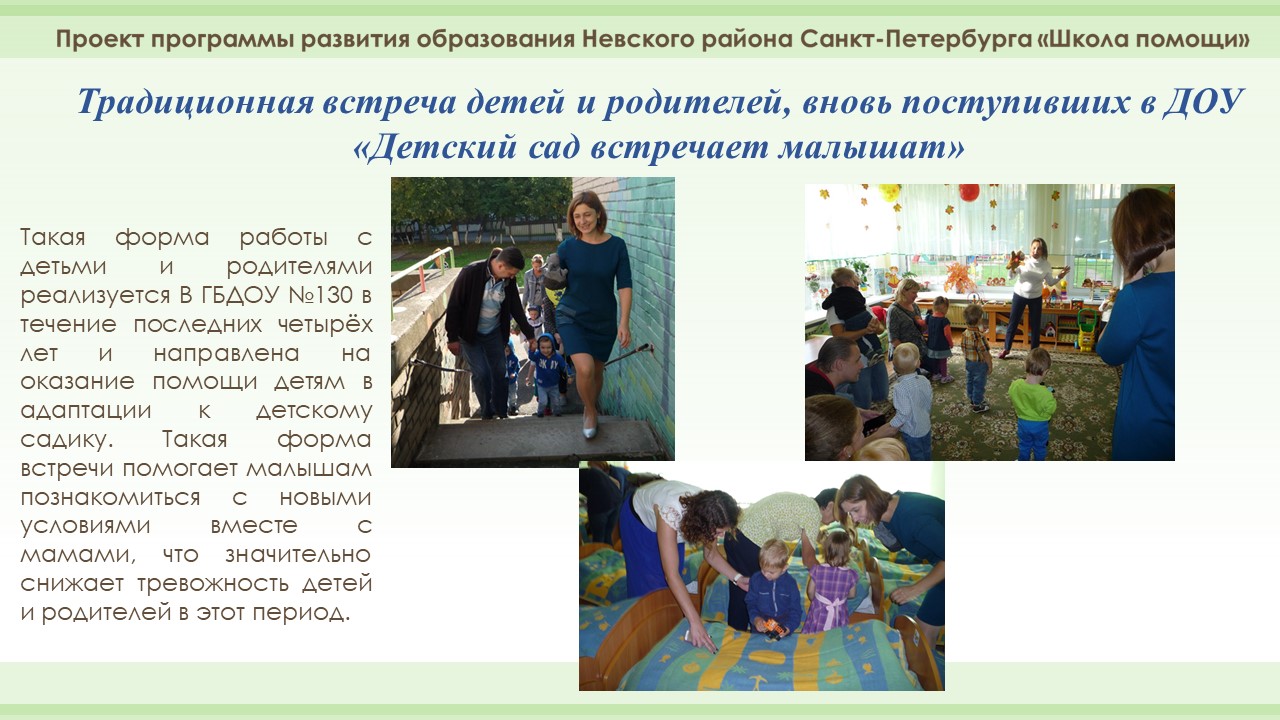 Проект программы развития образования Невского района Санкт-Петербурга «Школа помощи»

Традиционная встреча детей и родителей, вновь поступивших в ДОУ «Детский сад встречает малышат»

Такая форма работы с детьми и родителями реализуется В ГБДОУ №130 в течение последних четырёх лет и направлена на оказание помощи детям в адаптации к детскому садику. Такая форма встречи помогает малышам познакомиться с новыми условиями вместе с мамами, что значительно снижает тревожность детей и родителей в этот период.